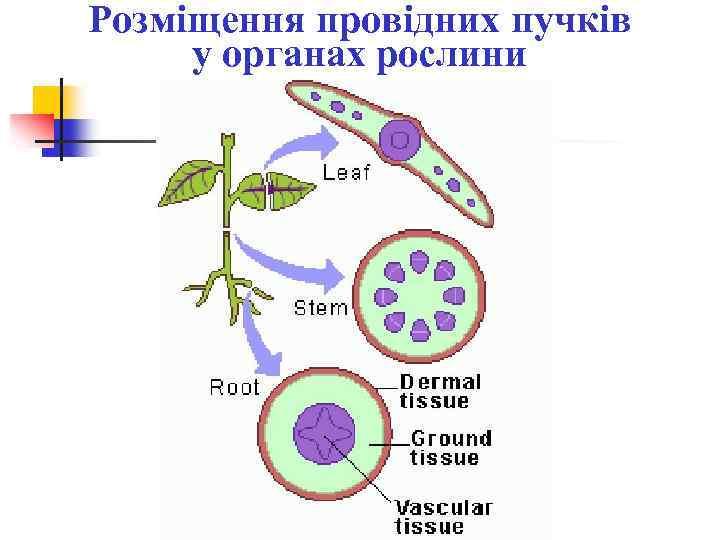 Розміщення провідних пучків у органах рослини

Leaf

Stem

Root

Dermal tissue

Ground tissue

Vascular tissue